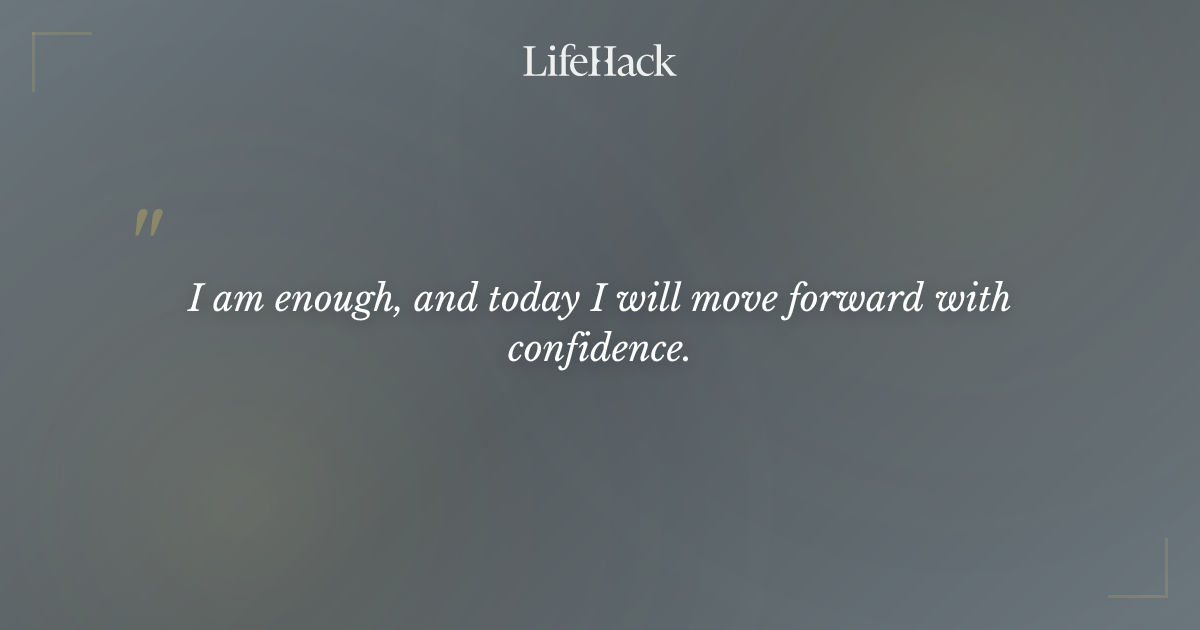 LifeHack

"

I am enough, and today I will move forward with confidence.